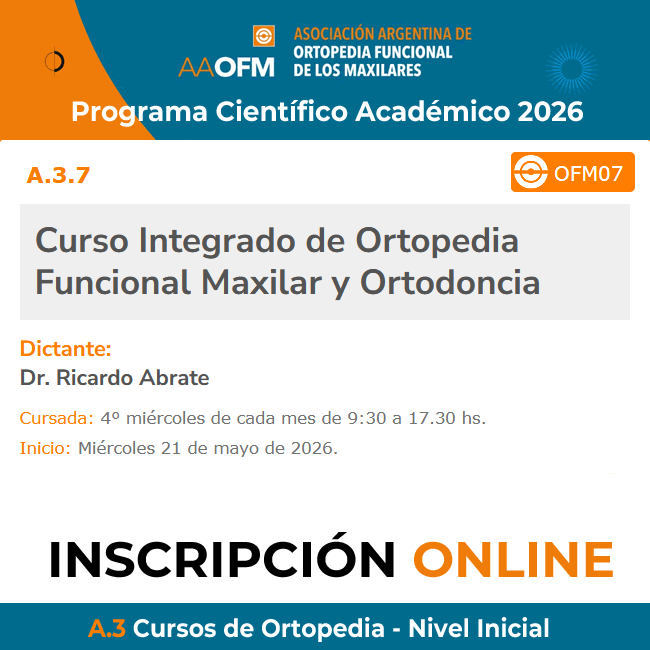 AAOFM
ASOCIACIÓN ARGENTINA DE ORTOPEDIA FUNCIONAL DE LOS MAXILARES

Programa Científico Académico 2026

A.3.7

OFM07

Curso Integrado de Ortopedia Funcional Maxilar y Ortodoncia

Dictante:
Dr. Ricardo Abrate

Cursada: 4º miércoles de cada mes de 9:30 a 17.30 hs.

Inicio: Miércoles 21 de mayo de 2026.

INSCRIPCIÓN ONLINE

A.3 Cursos de Ortopedia - Nivel Inicial